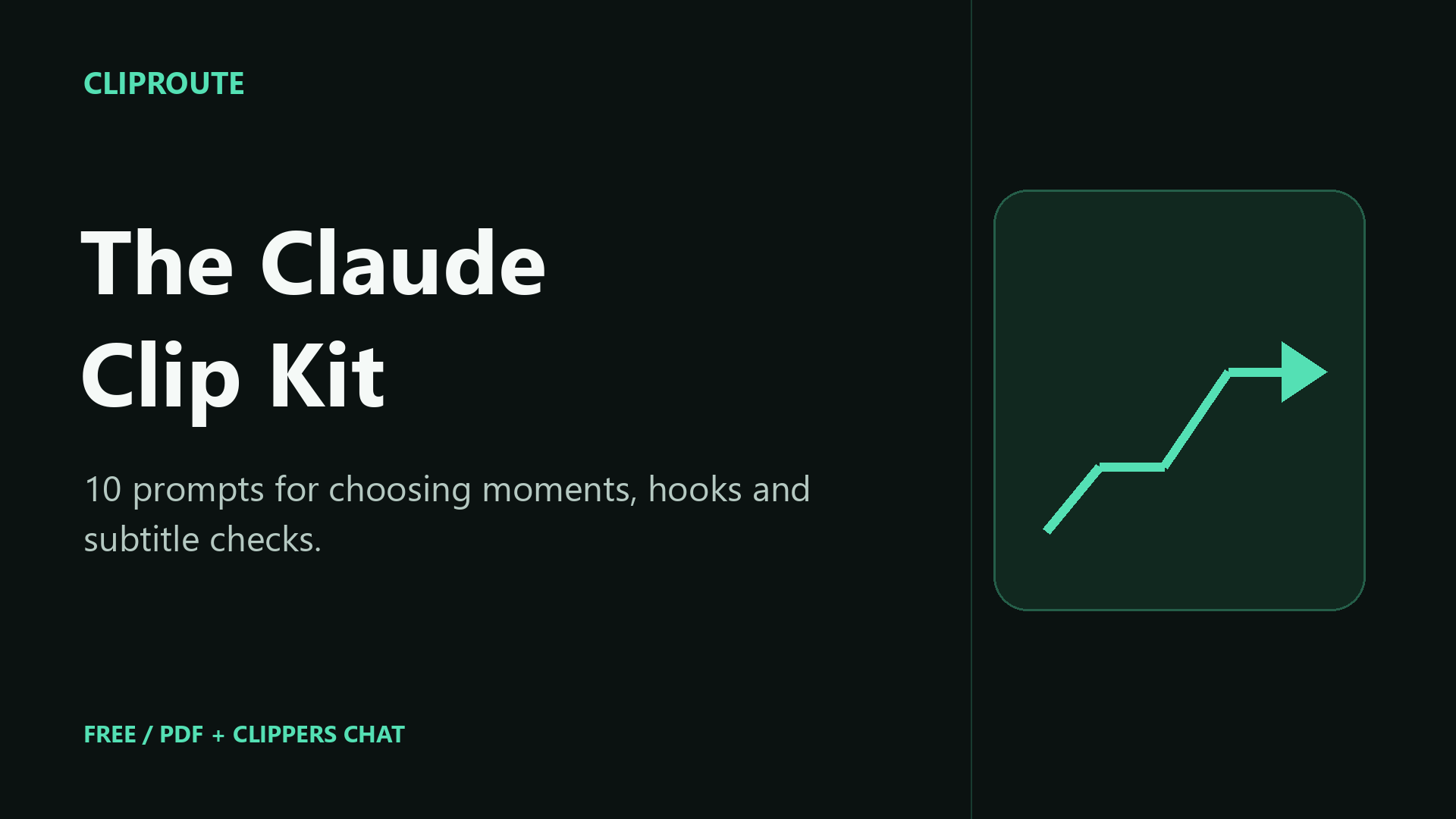 CLIPROUTE

The Claude
Clip Kit

10 prompts for choosing moments, hooks and subtitle checks.

FREE / PDF + CLIPPERS CHAT